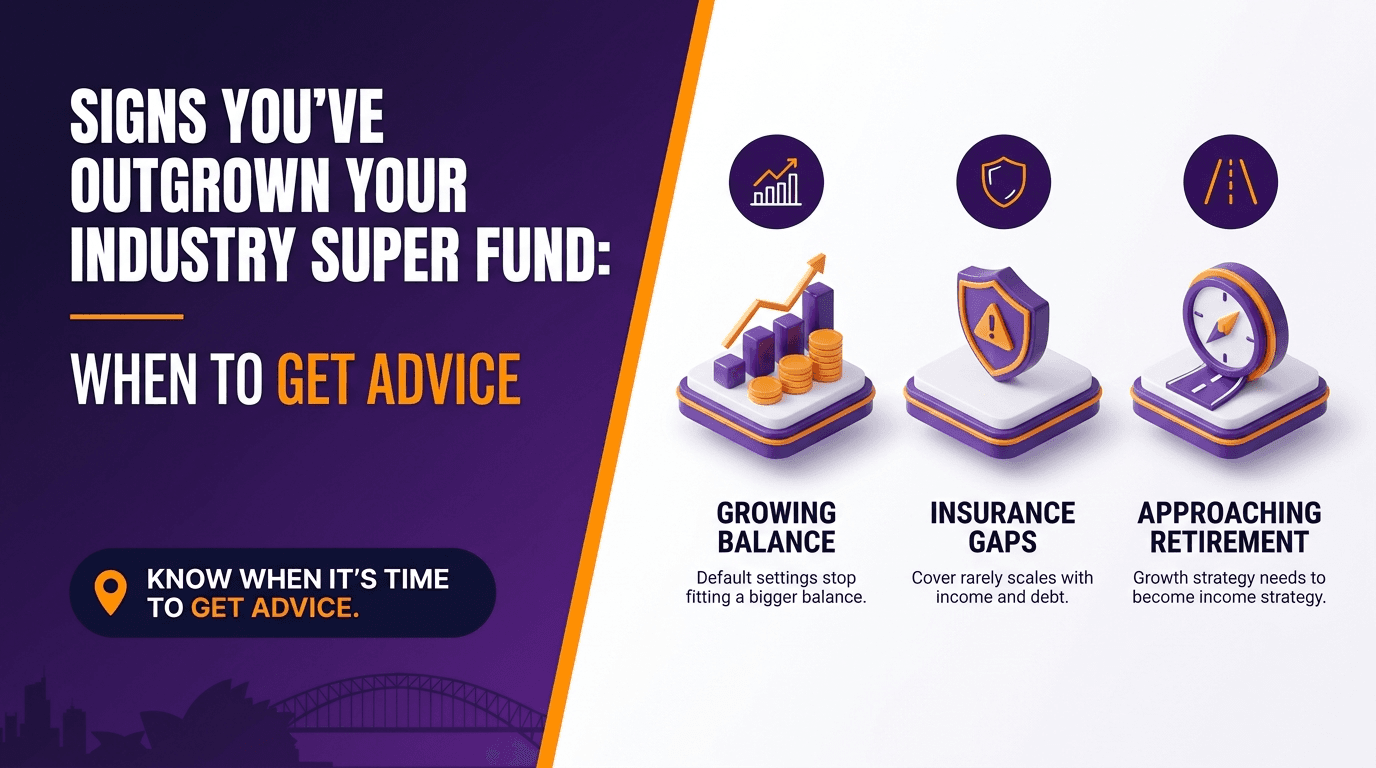 SIGNS YOU'VE OUTGROWN YOUR INDUSTRY SUPER FUND:

WHEN TO GET ADVICE

KNOW WHEN IT'S TIME TO GET ADVICE.

GROWING BALANCE

Default settings stop fitting a bigger balance.

INSURANCE GAPS

Cover rarely scales with income and debt.

APPROACHING RETIREMENT

Growth strategy needs to become income strategy.